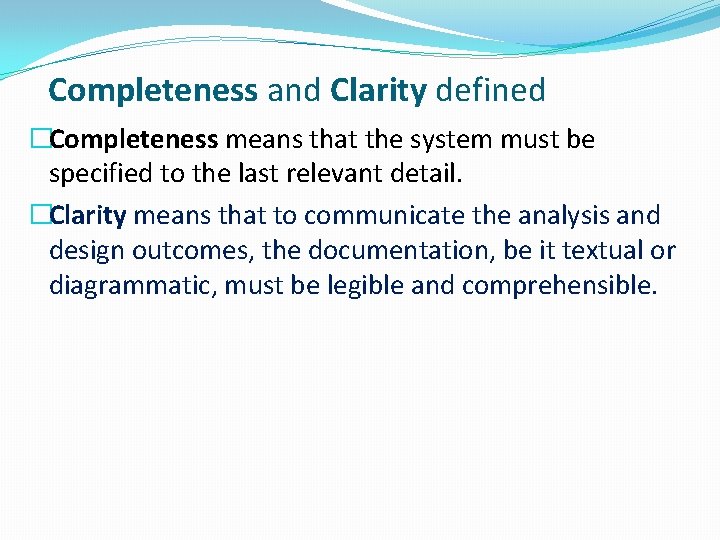 Completeness and Clarity defined

□Completeness means that the system must be specified to the last relevant detail.

□Clarity means that to communicate the analysis and design outcomes, the documentation, be it textual or diagrammatic, must be legible and comprehensible.